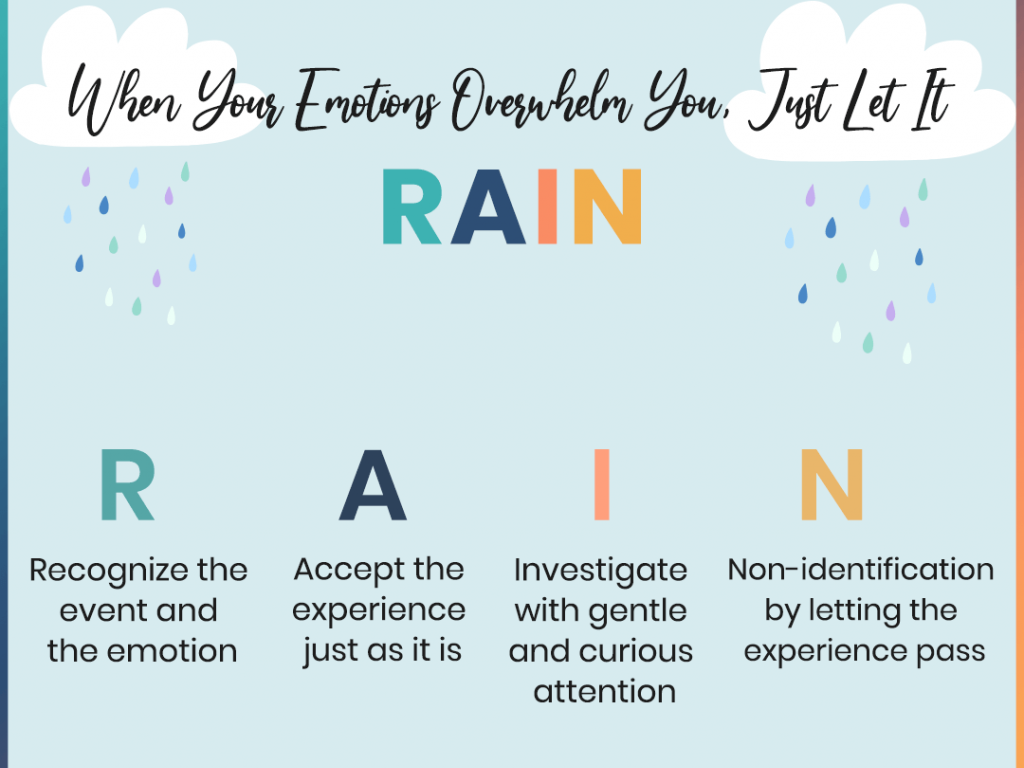 When Your Emotions Overwhelm You, Just Let It

RAIN

R

Recognize the event and the emotion

A

Accept the experience just as it is

I

Investigate with gentle and curious attention

N

Non-identification by letting the experience pass